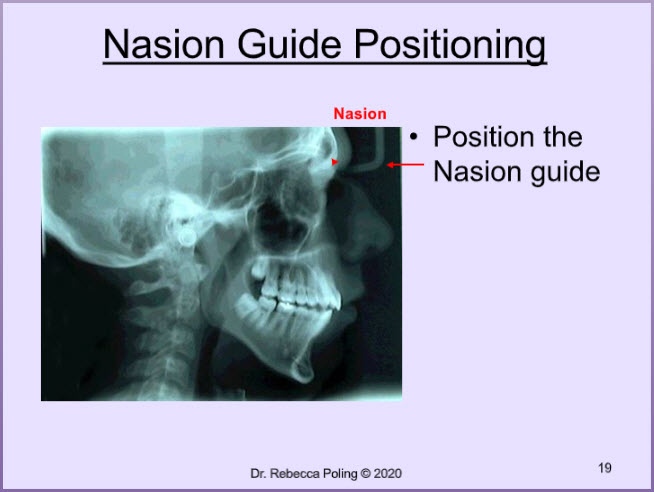 Nasion Guide Positioning

Nasion

• Position the Nasion guide

Dr. Rebecca Poling © 2020

19